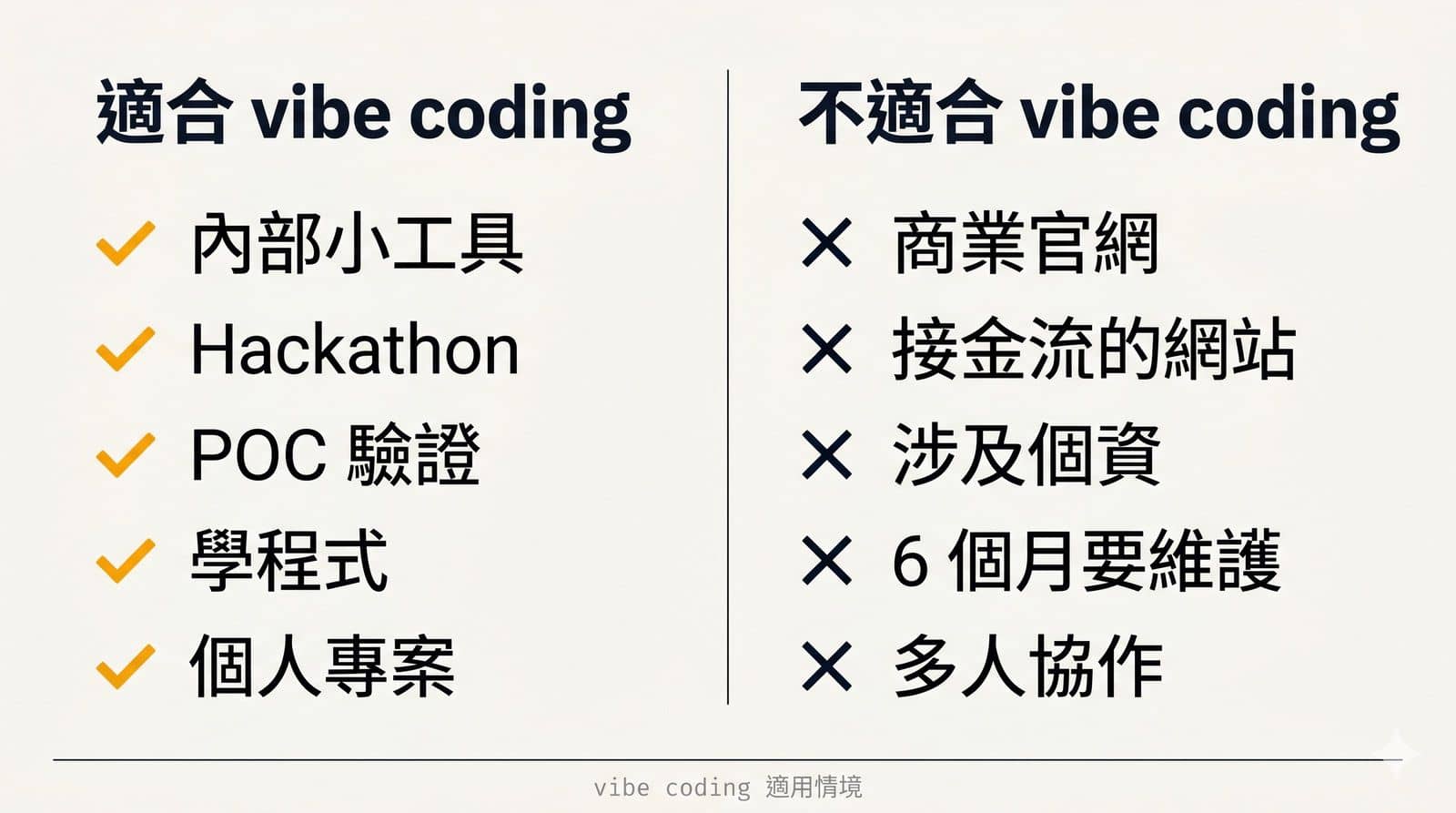 適合 vibe coding

✓ 內部小工具
✓ Hackathon
✓ POC 驗證
✓ 學程式
✓ 個人專案

不適合 vibe coding

✕ 商業官網
✕ 接金流的網站
✕ 涉及個資
✕ 6 個月要維護
✕ 多人協作

vibe coding 適用情境